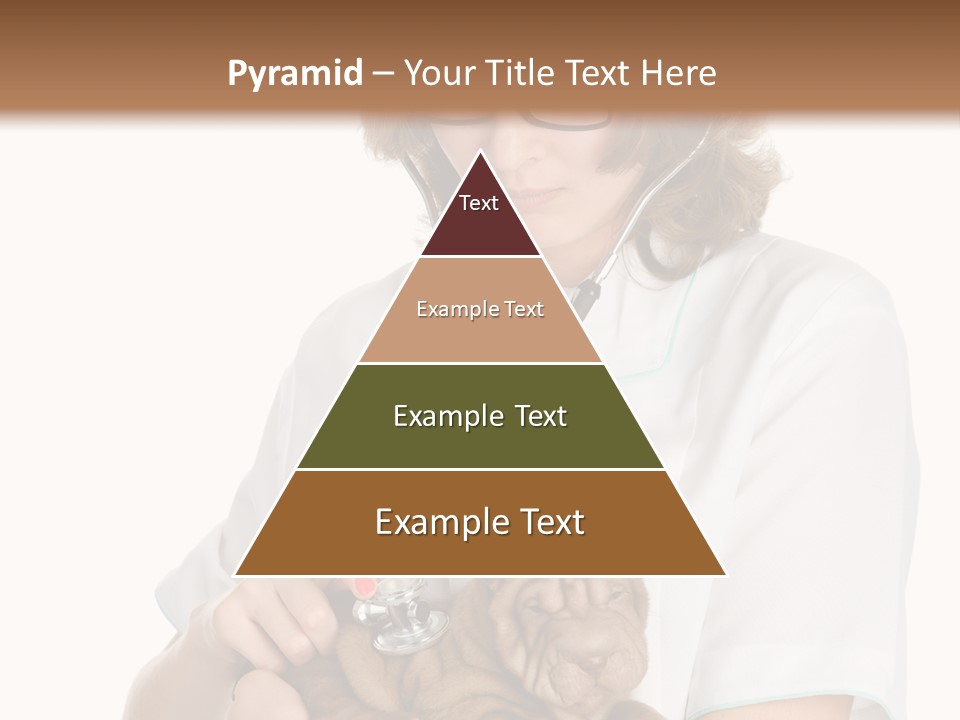 Pyramid – Your Title Text Here

Text

Example Text

Example Text

Example Text